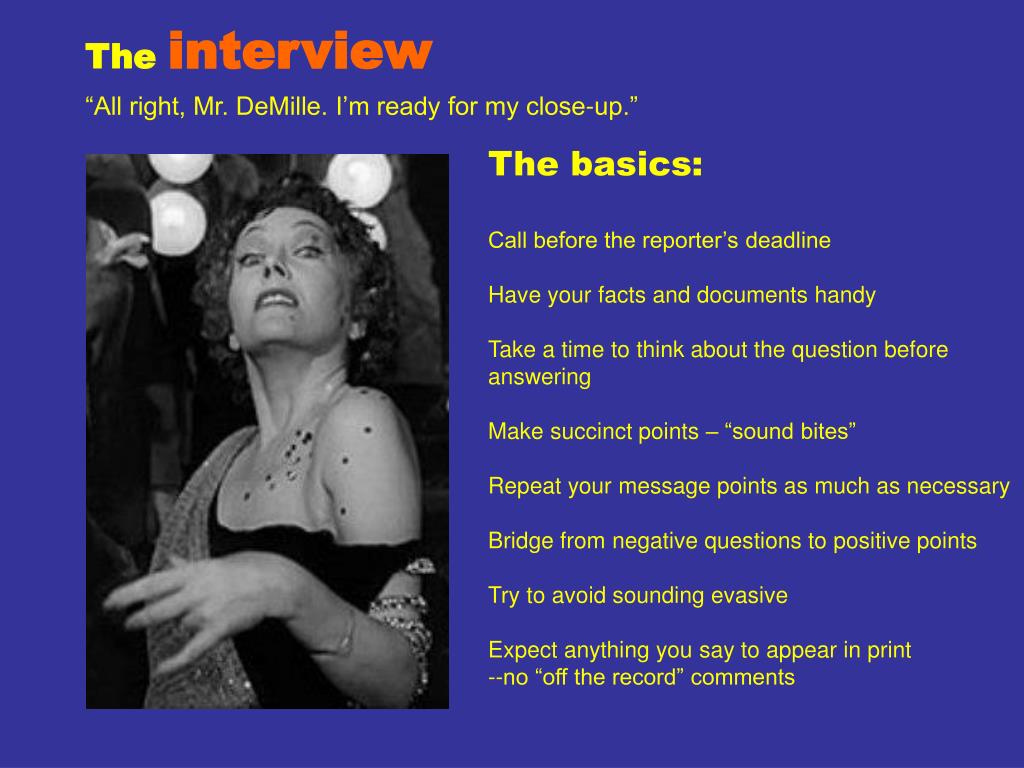 The interview

“All right, Mr. DeMille. I’m ready for my close-up.”

The basics:

Call before the reporter’s deadline

Have your facts and documents handy

Take a time to think about the question before answering

Make succinct points – “sound bites”

Repeat your message points as much as necessary

Bridge from negative questions to positive points

Try to avoid sounding evasive

Expect anything you say to appear in print
--no “off the record” comments